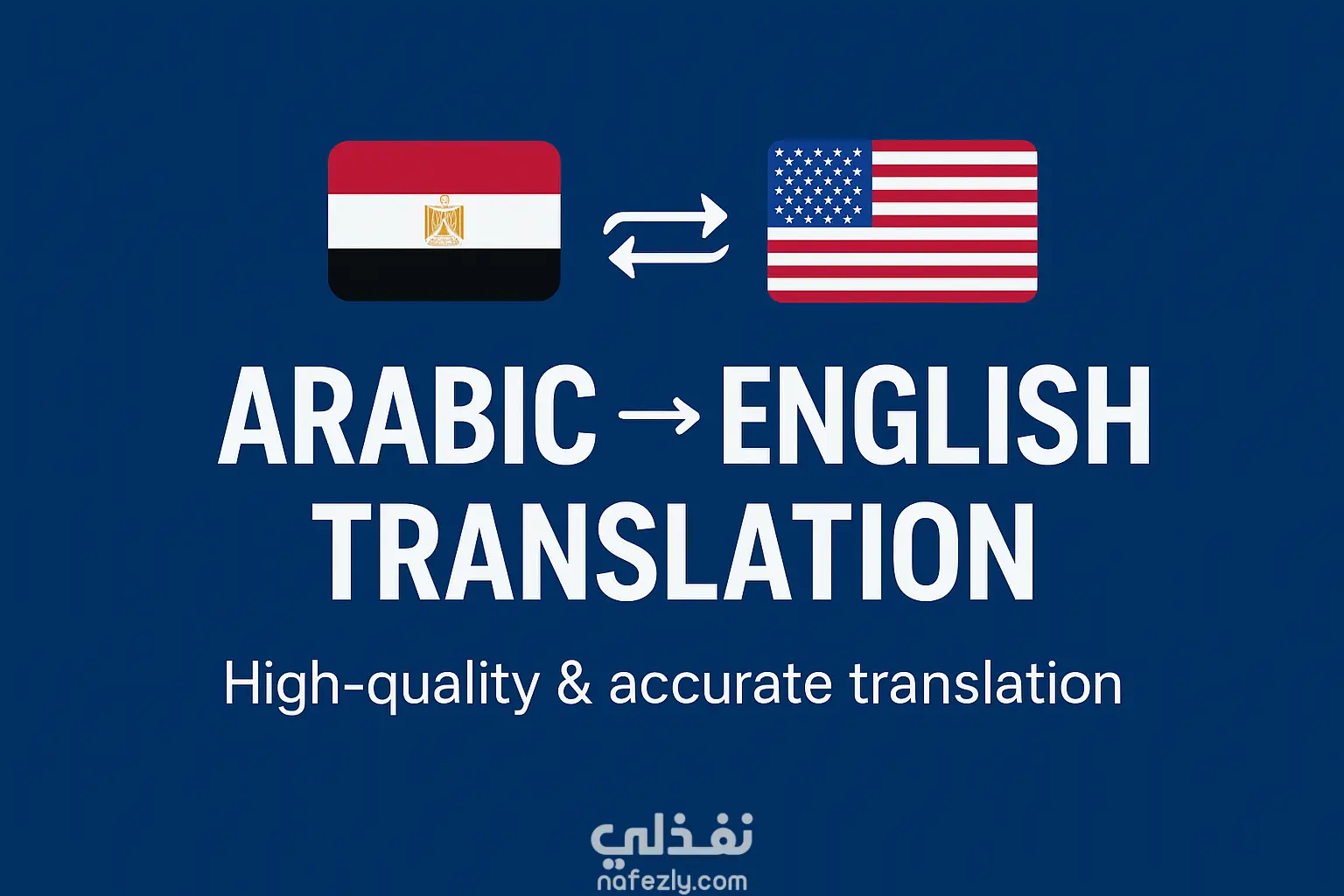 ARABIC → ENGLISH TRANSLATION

High-quality & accurate translation

نفذلي
nafezly.com